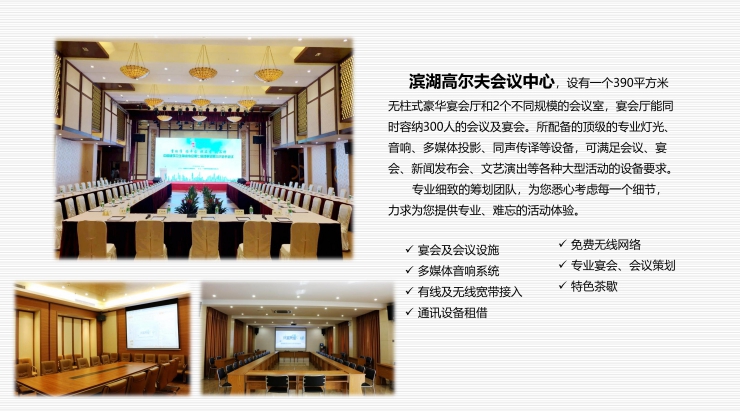 滨湖高尔夫会议中心，设有一个390平方米无柱式豪华宴会厅和2个不同规模的会议室，宴会厅能同时容纳300人的会议及宴会。所配备的顶级的专业灯光、音响、多媒体投影、同声传译等设备，可满足会议、宴会、新闻发布会、文艺演出等各种大型活动的设备要求。

专业细致的筹划团队，为您悉心考虑每一个细节，力求为您提供专业、难忘的活动体验。

✓ 宴会及会议设施
✓ 多媒体音响系统
✓ 有线及无线宽带接入
✓ 通讯设备租借

✓ 免费无线网络
✓ 专业宴会、会议策划
✓ 特色茶歇